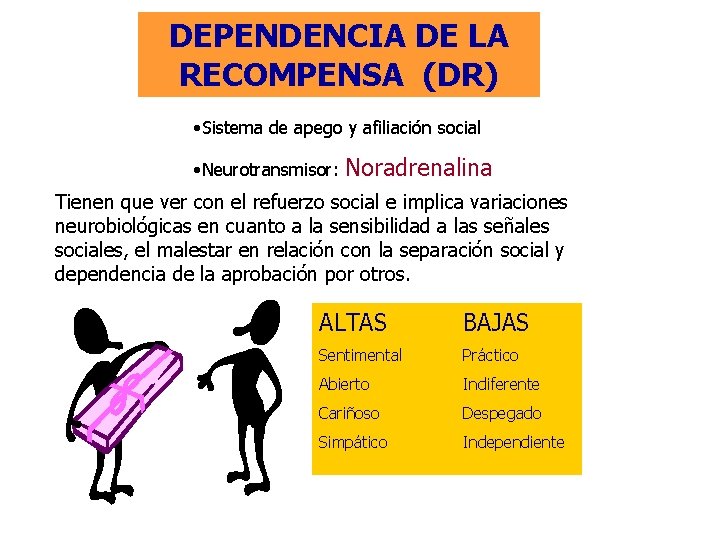 DEPENDENCIA DE LA RECOMPENSA (DR)

•Sistema de apego y afiliación social

•Neurotransmisor: Noradrenalina

Tienen que ver con el refuerzo social e implica variaciones neurobiológicas en cuanto a la sensibilidad a las señales sociales, el malestar en relación con la separación social y dependencia de la aprobación por otros.

| ALTAS | BAJAS |
|---|---|
| Sentimental | Práctico |
| Abierto | Indiferente |
| Cariñoso | Despegado |
| Simpático | Independiente |